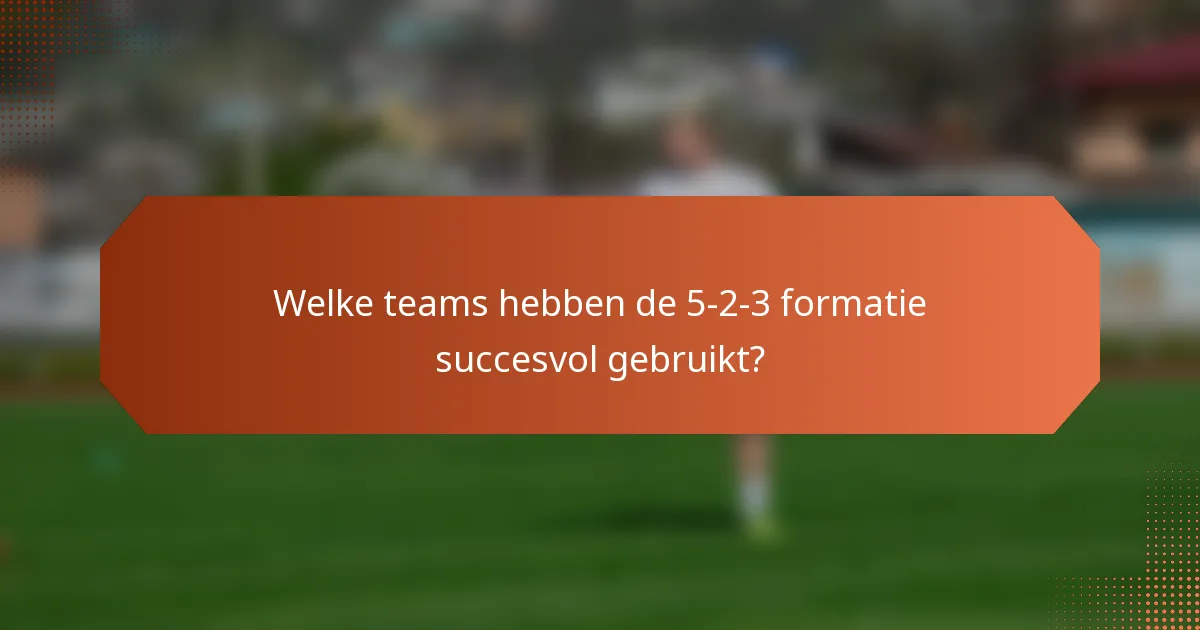 Welke teams hebben de 5-2-3 formatie succesvol gebruikt?